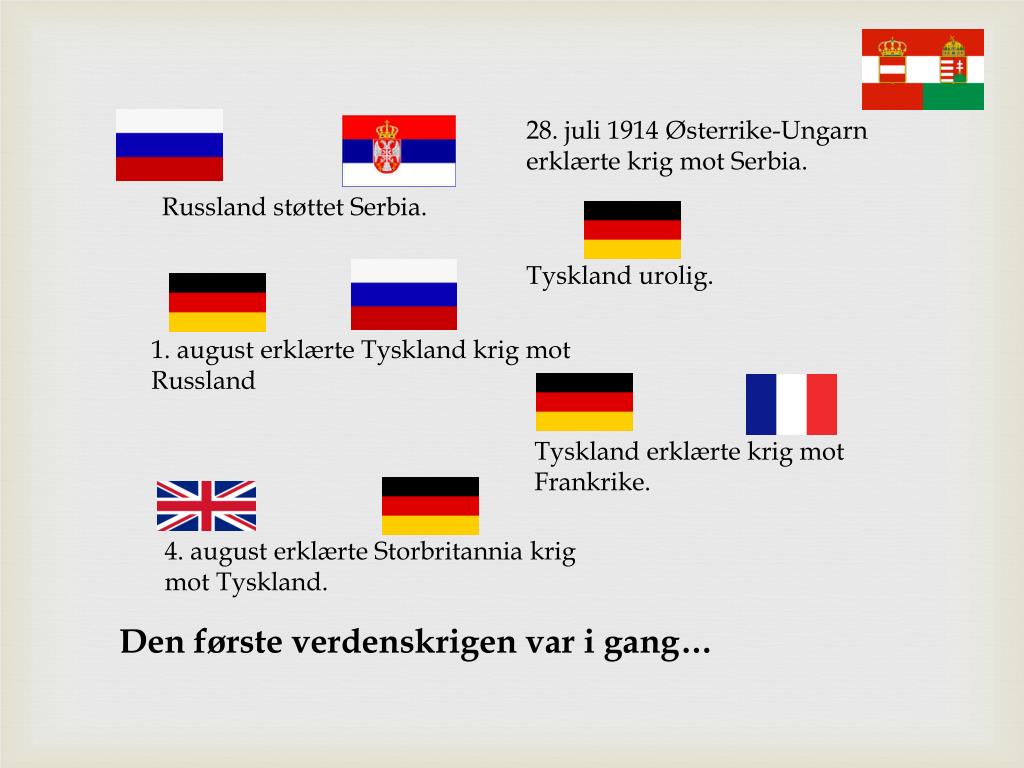 28. juli 1914 Østerrike-Ungarn erklærte krig mot Serbia.

Russland støttet Serbia.

Tyskland urolig.

1. august erklærte Tyskland krig mot Russland

Tyskland erklærte krig mot Frankrike.

4. august erklærte Storbritannia krig mot Tyskland.

Den første verdenskrigen var i gang…